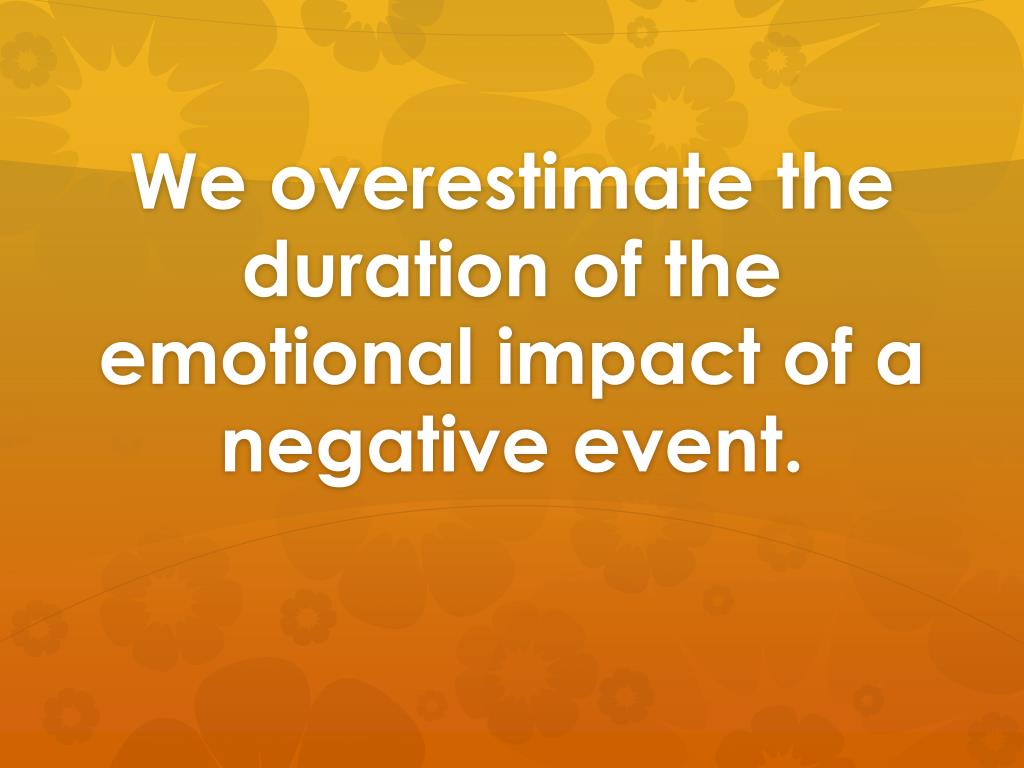 We overestimate the duration of the emotional impact of a negative event.